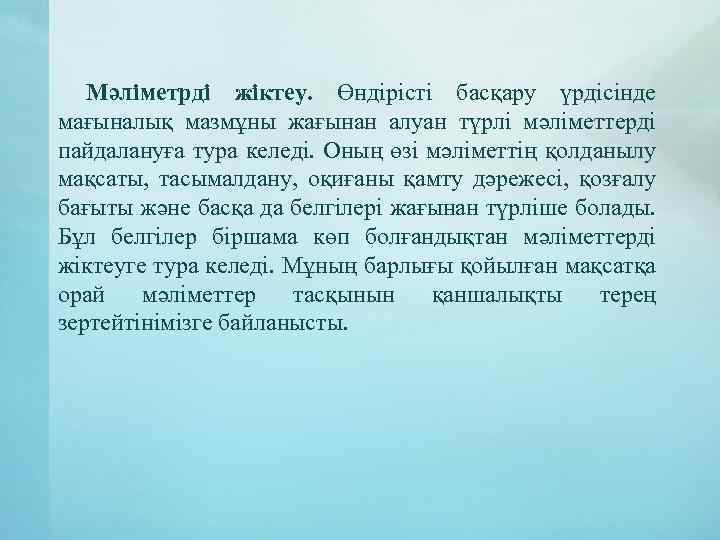 Мәліметрді жіктеу. Өндірісті басқару үрдісінде мағыналық мазмұны жағынан алуан түрлі мәліметтерді пайдалануға тура келеді. Оның өзі мәліметтің қолданылу мақсаты, тасымалдану, оқиғаны қамту дәрежесі, қозғалу бағыты және басқа да белгілері жағынан түрліше болады. Бұл белгілер біршама көп болғандықтан мәліметтерді жіктеуге тура келеді. Мұның барлығы қойылған мақсатқа орай мәліметтер тасқынын қаншалықты терең зертейтінімізге байланысты.